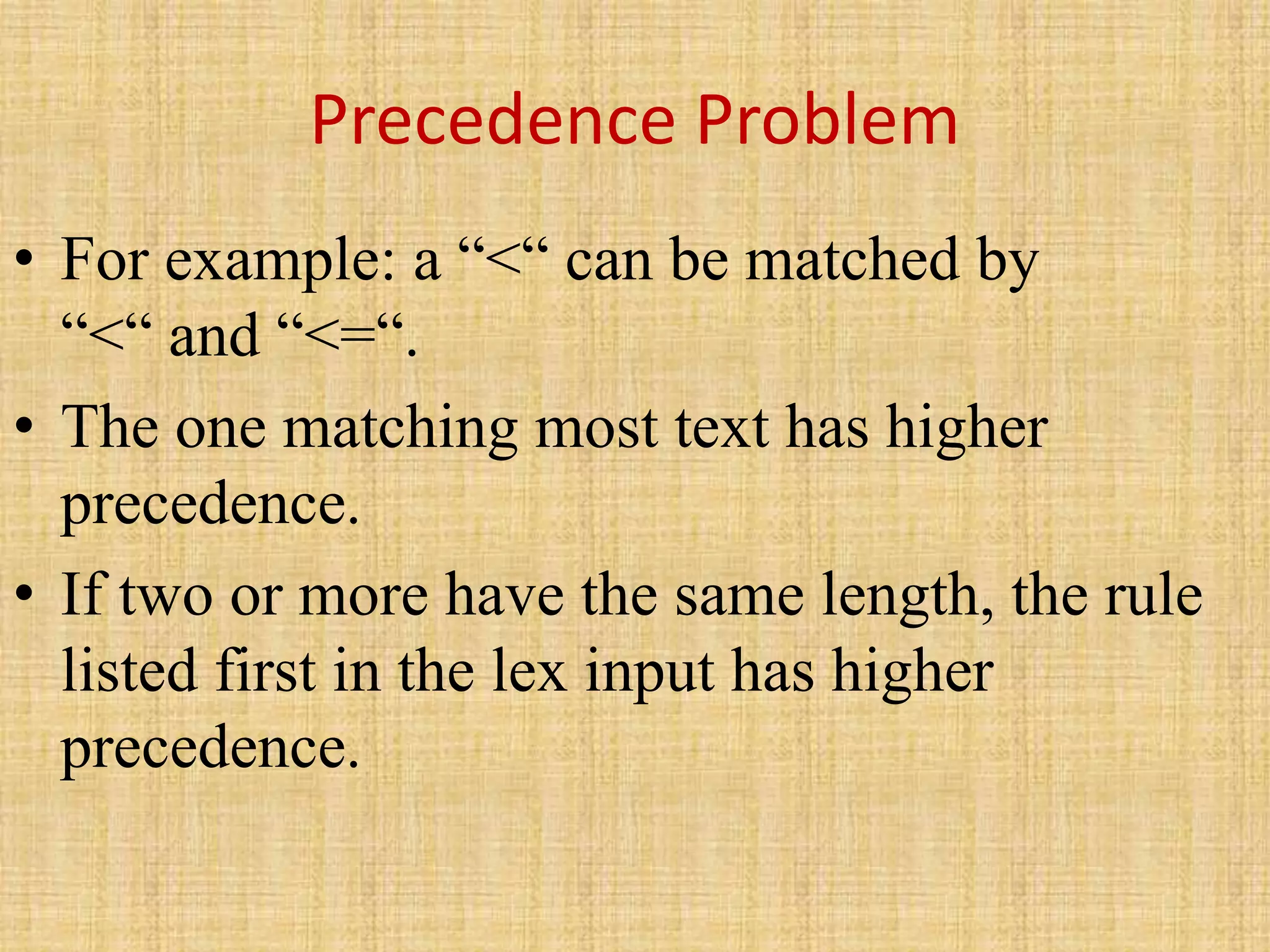 Precedence Problem

• For example: a “<“ can be matched by “<“ and “<=“.

• The one matching most text has higher precedence.

• If two or more have the same length, the rule listed first in the lex input has higher precedence.